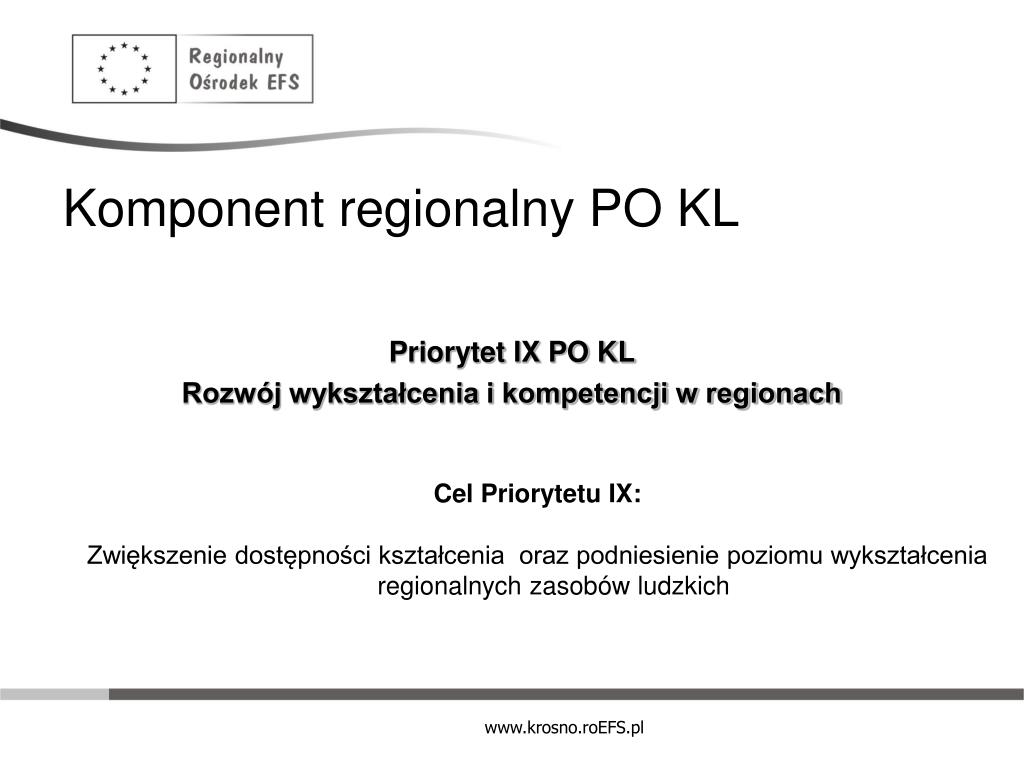 Regionalny
Ośrodek EFS

Komponent regionalny PO KL

Priorytet IX PO KL
Rozwój wykształcenia i kompetencji w regionach

Cel Priorytetu IX:

Zwiększenie dostępności kształcenia oraz podniesienie poziomu wykształcenia regionalnych zasobów ludzkich

www.krosno.roEFS.pl